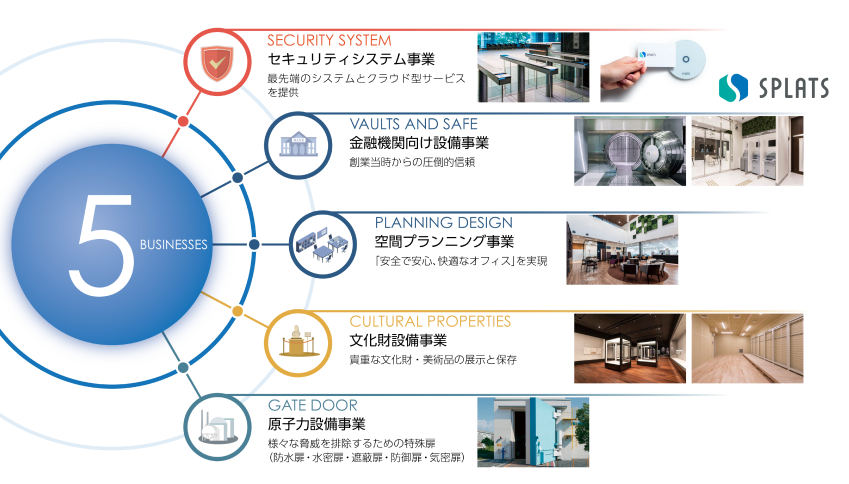 5 BUSINESSES

SECURITY SYSTEM
セキュリティシステム事業
最先端のシステムとクラウド型サービスを提供

SPLATS

VAULTS AND SAFE
金融機関向け設備事業
創業当時からの圧倒的信頼

PLANNING DESIGN
空間プランニング事業
「安全で安心、快適なオフィス」を実現

CULTURAL PROPERTIES
文化財設備事業
貴重な文化財・美術品の展示と保存

GATE DOOR
原子力設備事業
様々な脅威を排除するための特殊扉
(防水扉・水密扉・遮蔽扉・防御扉・気密扉)